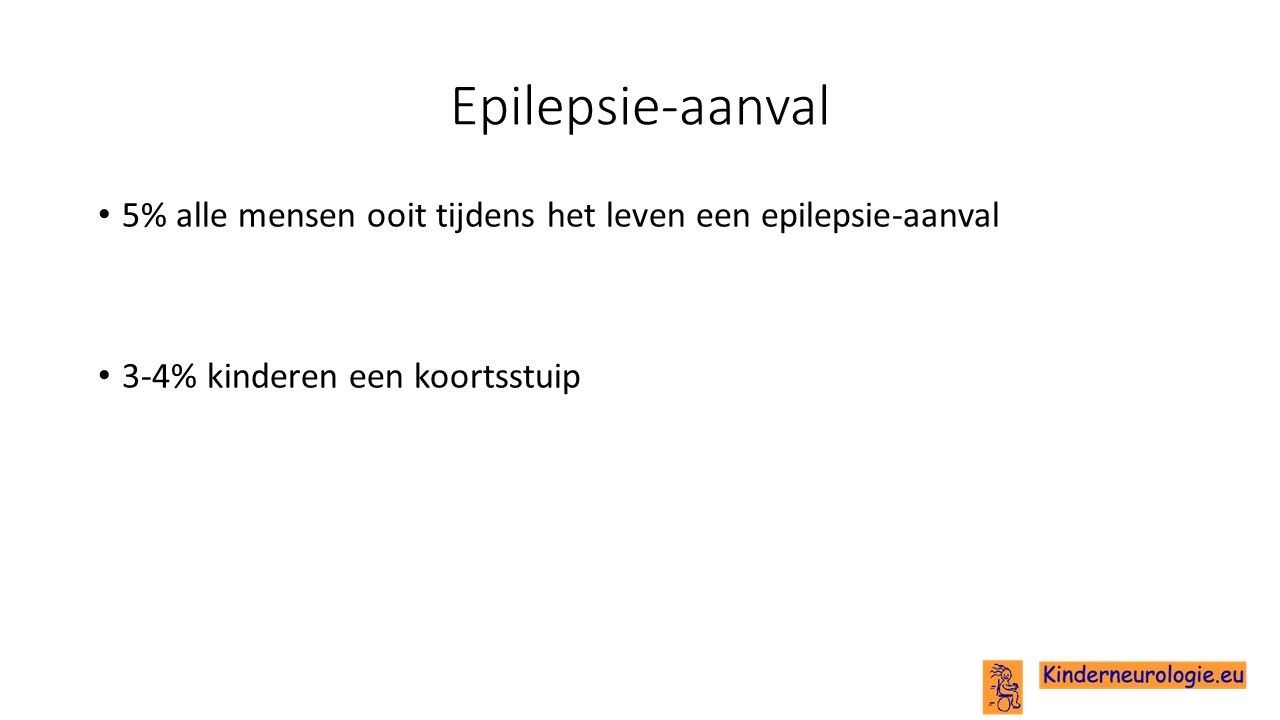 Epilepsie-aanval

• 5% alle mensen ooit tijdens het leven een epilepsie-aanval

• 3-4% kinderen een koortsstuip

Kinderneurologie.eu